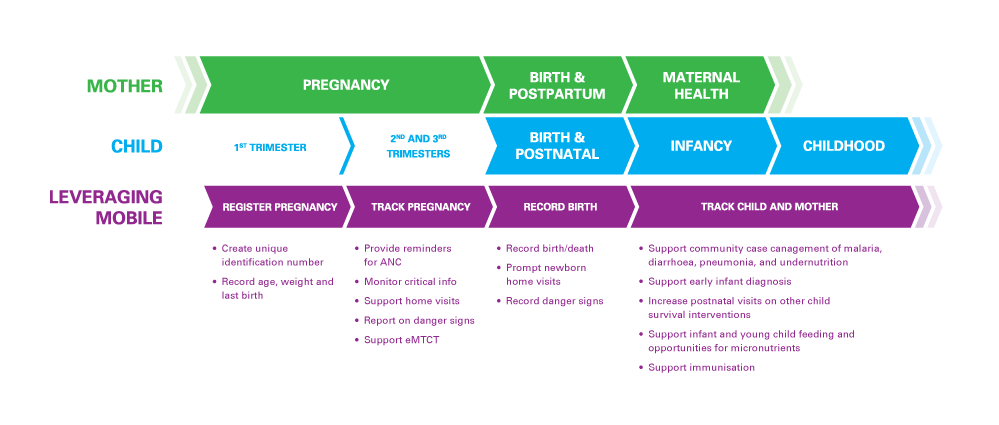 MOTHER

PREGNANCY

BIRTH & POSTPARTUM

MATERNAL HEALTH

CHILD

1ST TRIMESTER

2ND AND 3RD TRIMESTERS

BIRTH & POSTNATAL

INFANCY

CHILDHOOD

LEVERAGING MOBILE

REGISTER PREGNANCY

TRACK PREGNANCY

RECORD BIRTH

TRACK CHILD AND MOTHER

• Create unique identification number
• Record age, weight and last birth

• Provide reminders for ANC
• Monitor critical info
• Support home visits
• Report on danger signs
• Support eMTCT

• Record birth/death
• Prompt newborn home visits
• Record danger signs

• Support community case canagement of malaria, diarrhoea, pneumonia, and undernutrition
• Support early infant diagnosis
• Increase postnatal visits on other child survival interventions
• Support infant and young child feeding and opportunities for micronutrients
• Support immunisation